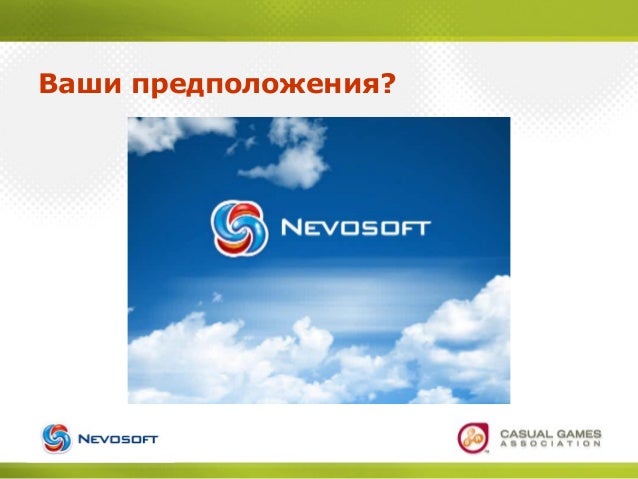 Ваши предположения?

NEVOSOFT

NEVOSOFT

CASUAL GAMES ASSOCIATION